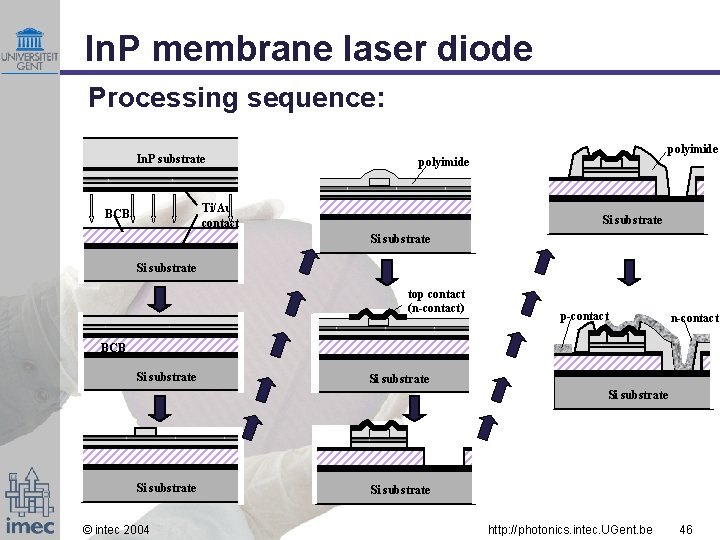 UNIVERSITEIT GENT

InP membrane laser diode

Processing sequence:

InP substrate

BCB

Ti/Au contact

Si substrate

BCB

Si substrate

Si substrate

polyimide

Si substrate

top contact (n-contact)

Si substrate

Si substrate

polyimide

Si substrate

p-contact

n-contact

Si substrate

imec

© intec 2004

http://photonics.intec.UGent.be

46